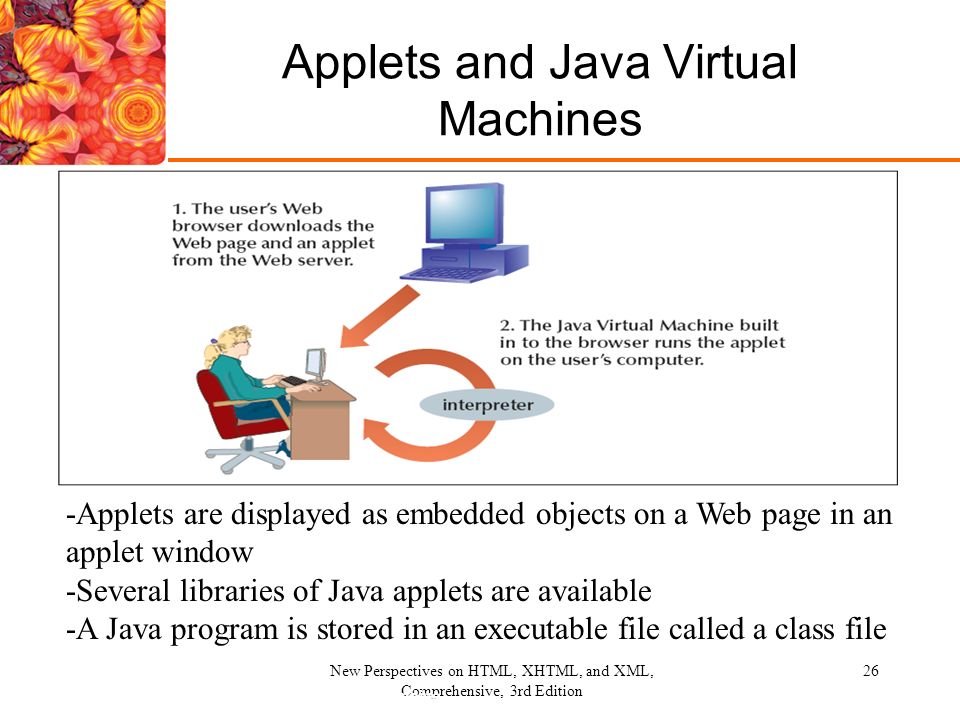 Applets and Java Virtual Machines

1. The user's Web browser downloads the Web page and an applet from the Web server.

2. The Java Virtual Machine built in to the browser runs the applet on the user's computer.

interpreter

-Applets are displayed as embedded objects on a Web page in an applet window
-Several libraries of Java applets are available
-A Java program is stored in an executable file called a class file

New Perspectives on HTML, XHTML, and XML, Comprehensive, 3rd Edition

26